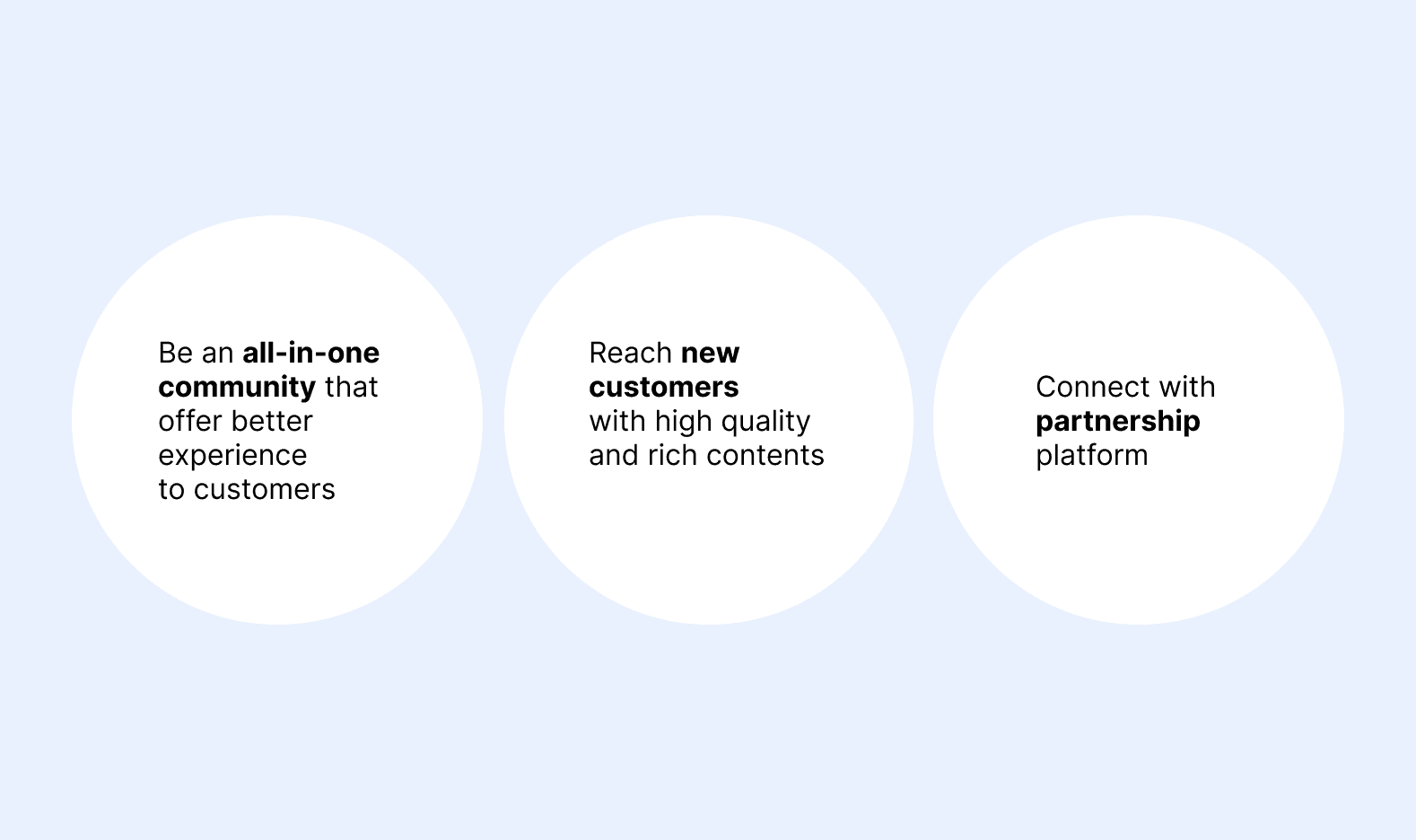 Be an all-in-one community that offer better experience to customers

Reach new customers with high quality and rich contents

Connect with partnership platform